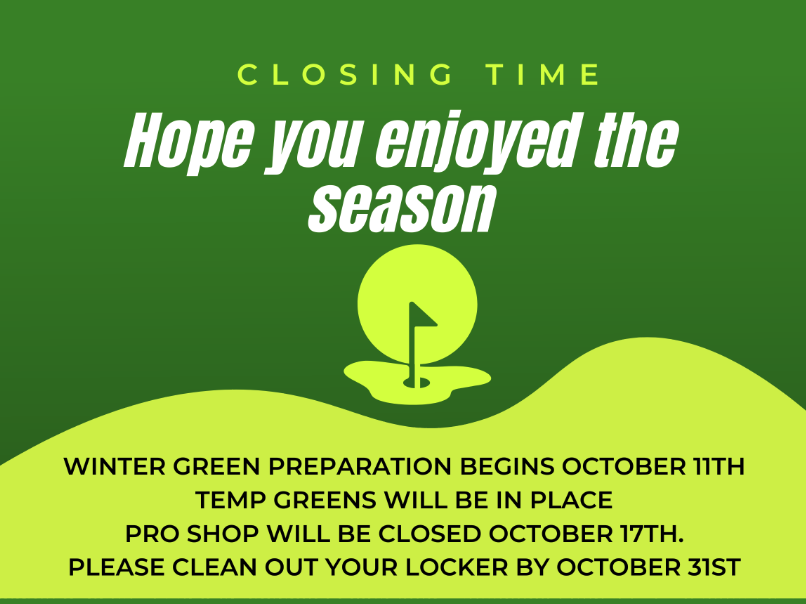 CLOSING TIME

Hope you enjoyed the season

WINTER GREEN PREPARATION BEGINS OCTOBER 11TH
TEMP GREENS WILL BE IN PLACE
PRO SHOP WILL BE CLOSED OCTOBER 17TH.
PLEASE CLEAN OUT YOUR LOCKER BY OCTOBER 31ST